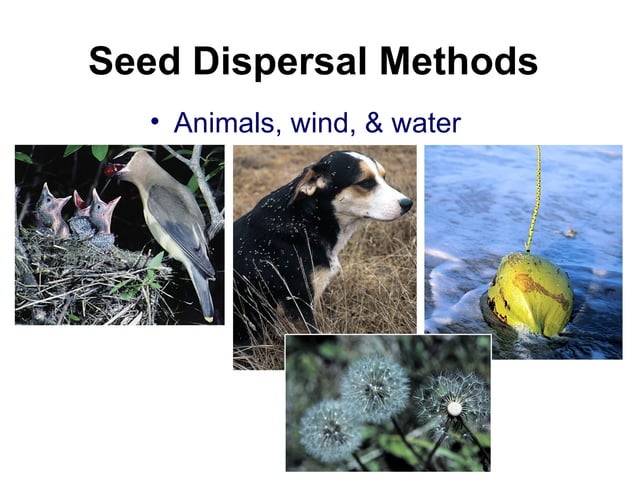 Seed Dispersal Methods

• Animals, wind, & water